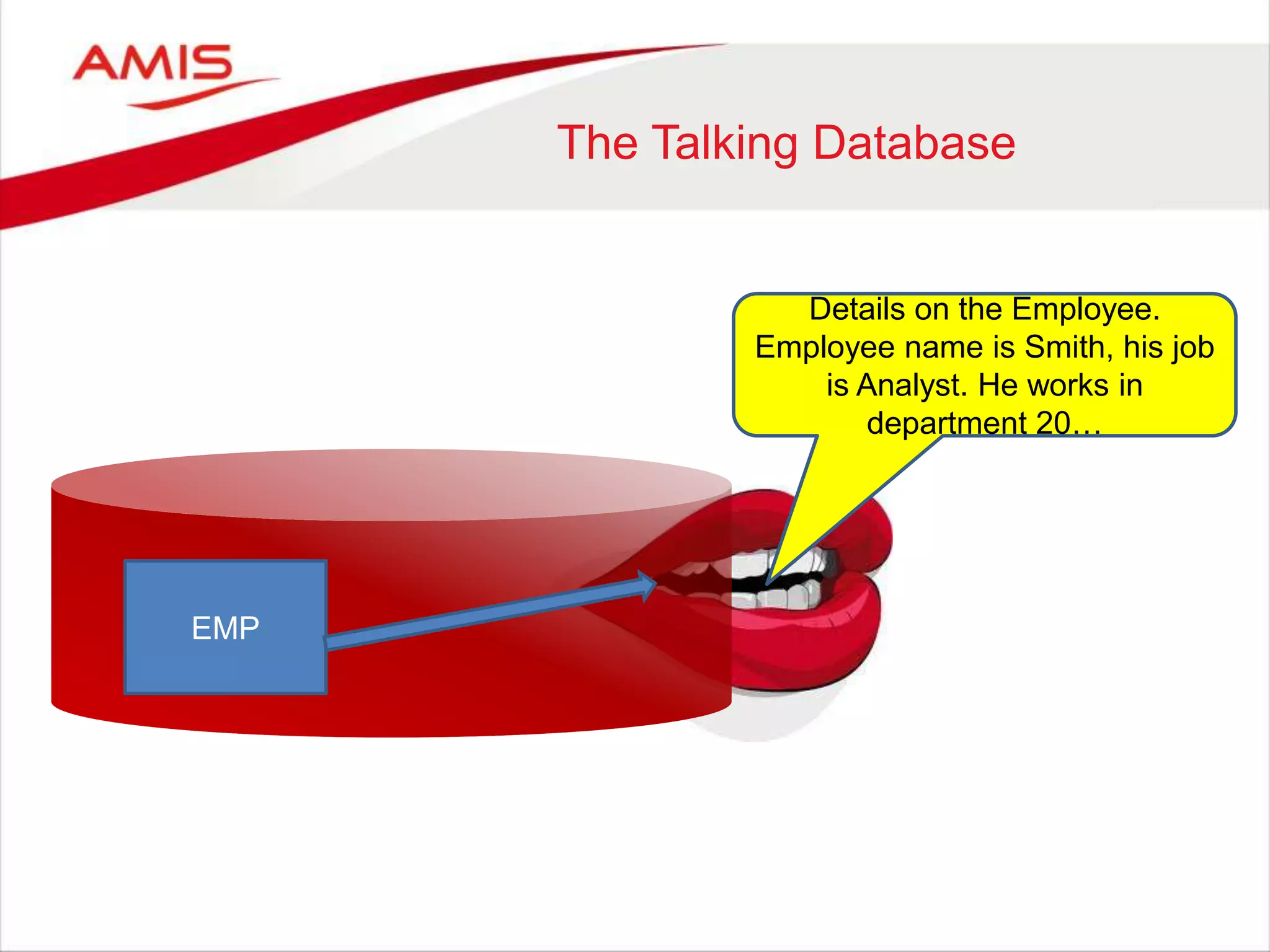 AMIS

The Talking Database

Details on the Employee. Employee name is Smith, his job is Analyst. He works in department 20…

EMP